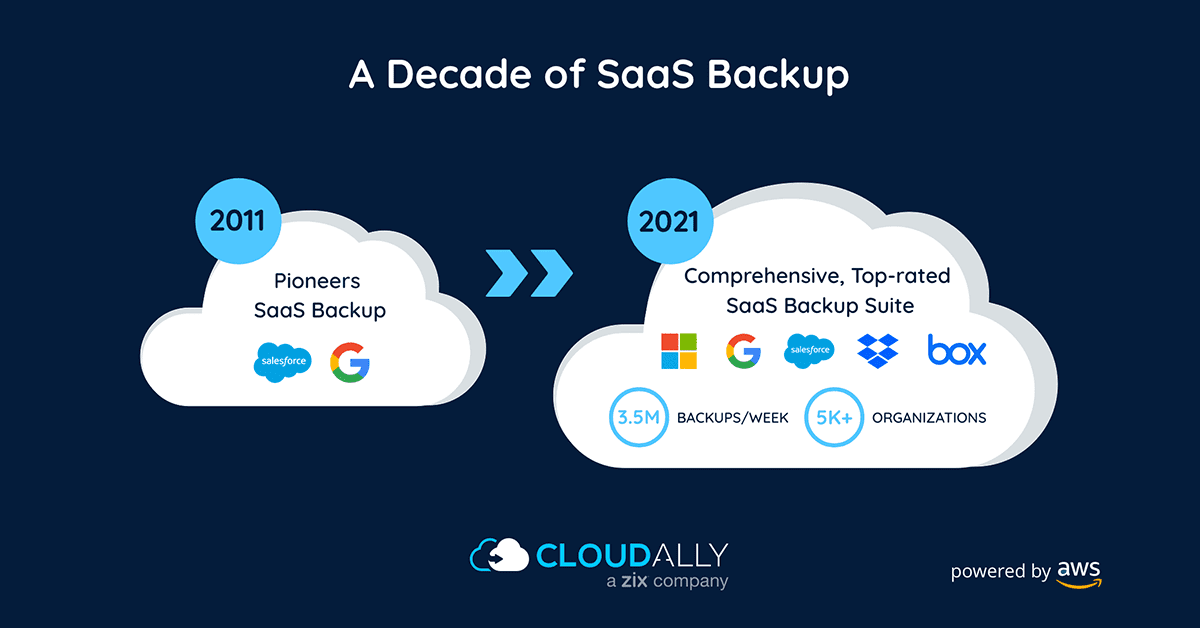 A Decade of SaaS Backup

2011

Pioneers SaaS Backup

salesforce

2021

Comprehensive, Top-rated SaaS Backup Suite

salesforce

box

3.5M BACKUPS/WEEK

5K+ ORGANIZATIONS

CLOUDALLY
a zix company

powered by aws